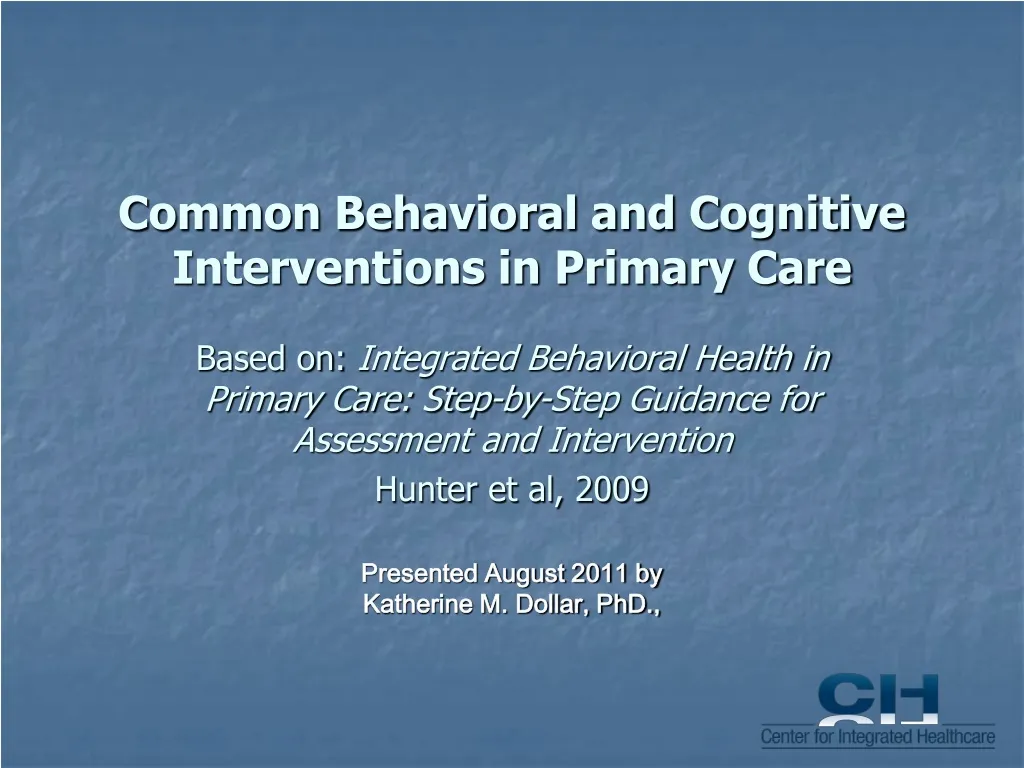 Common Behavioral and Cognitive Interventions in Primary Care

Based on: Integrated Behavioral Health in Primary Care: Step-by-Step Guidance for Assessment and Intervention

Hunter et al, 2009

Presented August 2011 by
Katherine M. Dollar, PhD.,

CIH
Center for Integrated Healthcare